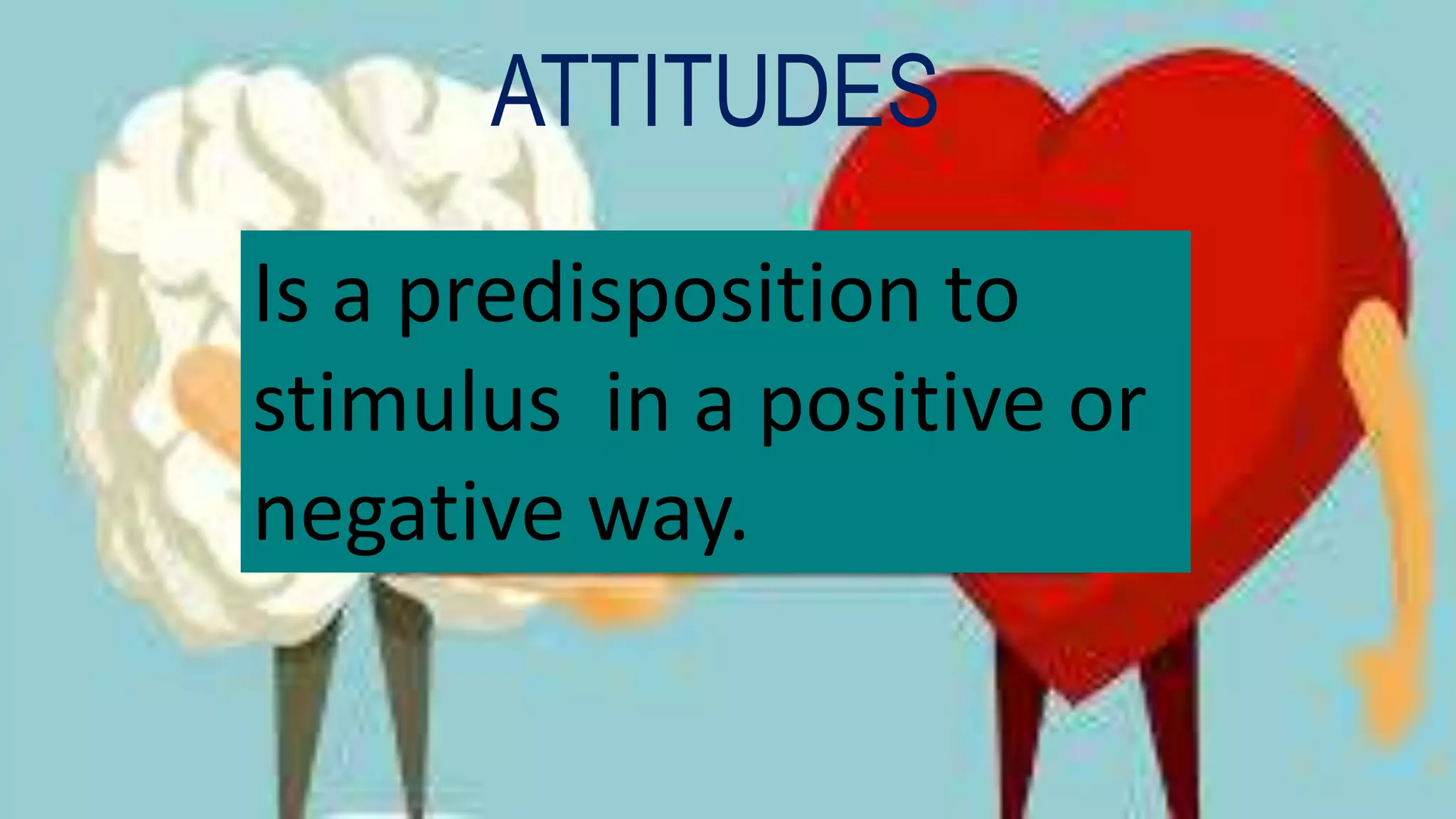 ATTITUDES

Is a predisposition to stimulus  in a positive or negative way.